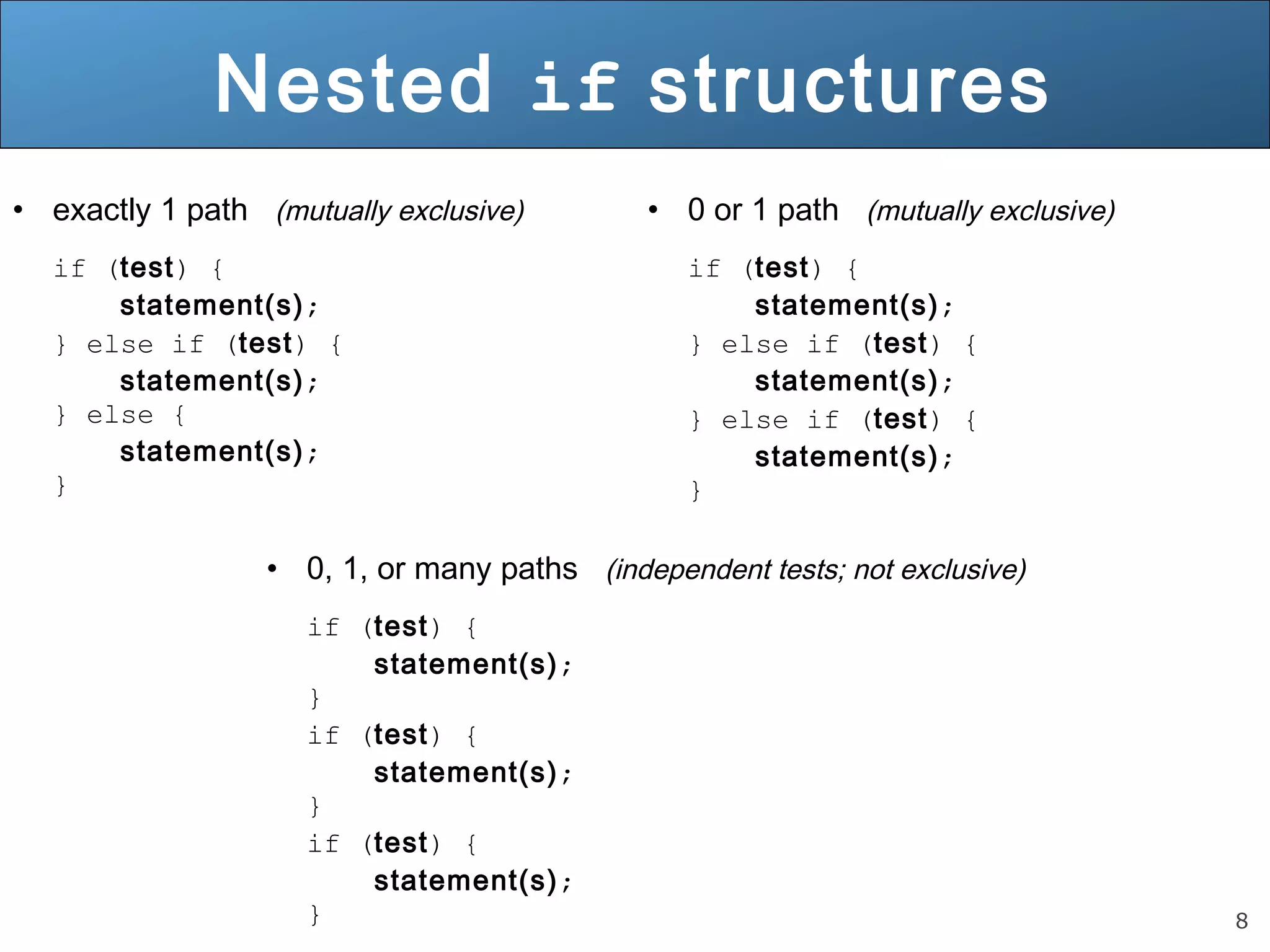 Nested if structures

• exactly 1 path (mutually exclusive)

if (test) {
    statement(s);
} else if (test) {
    statement(s);
} else {
    statement(s);
}

• 0 or 1 path (mutually exclusive)

if (test) {
    statement(s);
} else if (test) {
    statement(s);
} else if (test) {
    statement(s);
}

• 0, 1, or many paths (independent tests; not exclusive)

if (test) {
    statement(s);
}
if (test) {
    statement(s);
}
if (test) {
    statement(s);
}

8